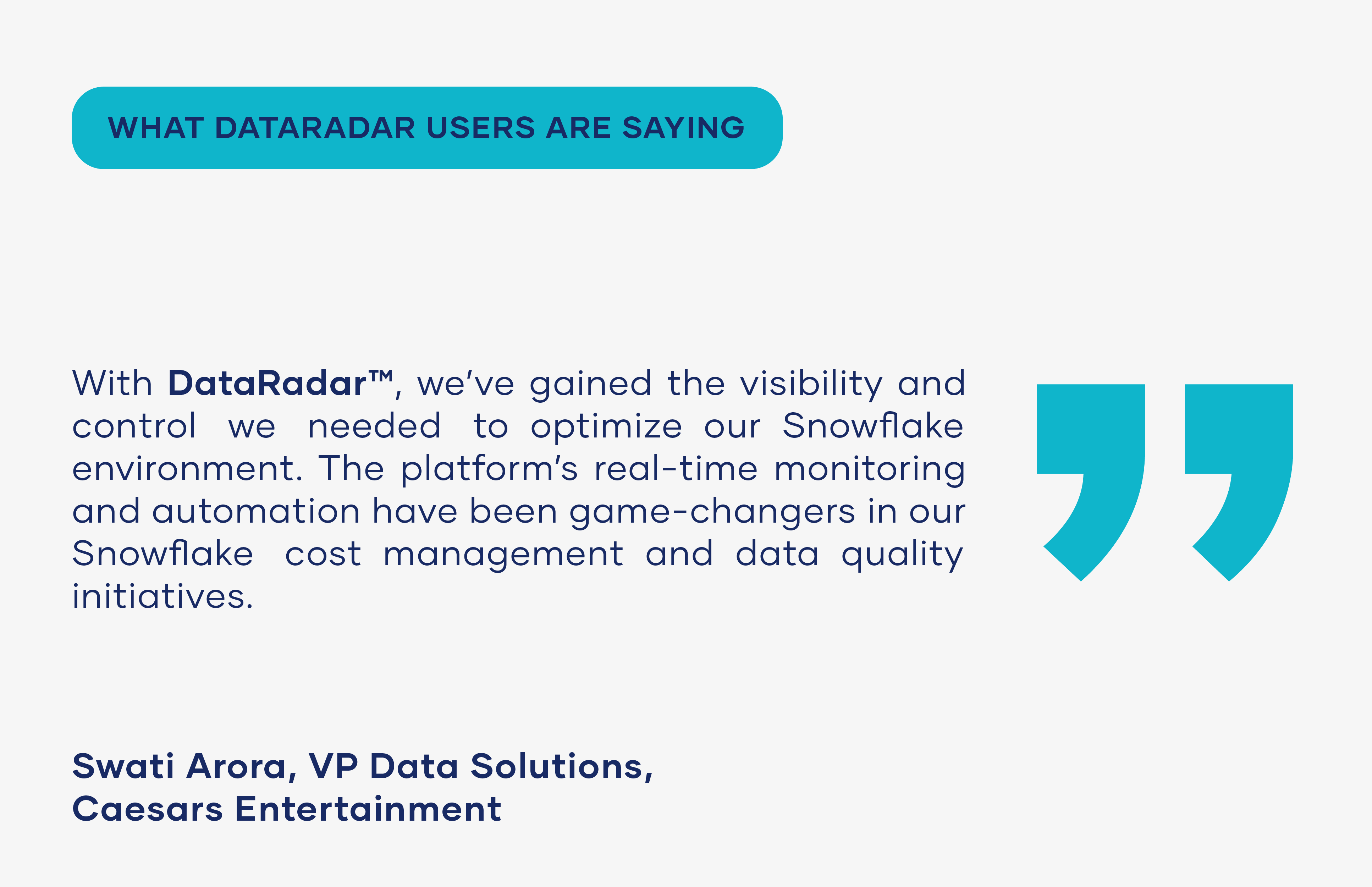 WHAT DATARADAR USERS ARE SAYING

With DataRadar™, we've gained the visibility and control we needed to optimize our Snowflake environment. The platform's real-time monitoring and automation have been game-changers in our Snowflake cost management and data quality initiatives.

Swati Arora, VP Data Solutions,
Caesars Entertainment